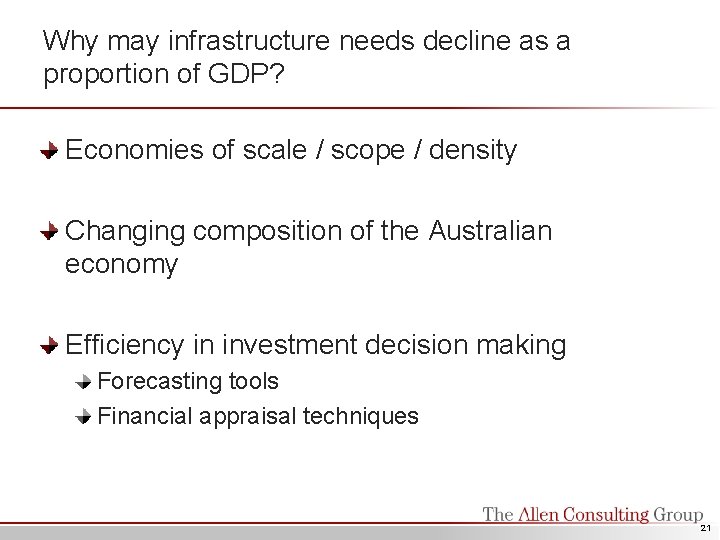 Why may infrastructure needs decline as a proportion of GDP?

Economies of scale / scope / density

Changing composition of the Australian economy

Efficiency in investment decision making

Forecasting tools

Financial appraisal techniques

The Allen Consulting Group

21